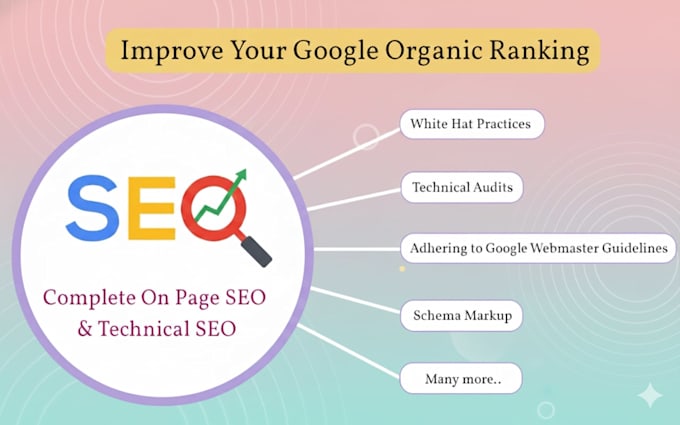 Improve Your Google Organic Ranking

SEO

Complete On Page SEO & Technical SEO

White Hat Practices

Technical Audits

Adhering to Google Webmaster Guidelines

Schema Markup

Many more..